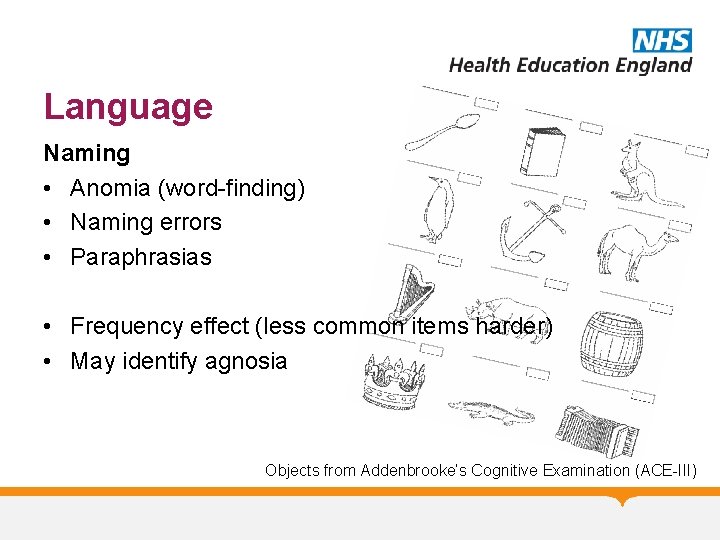 NHS
Health Education England

Language

Naming
• Anomia (word-finding)
• Naming errors
• Paraphrasias

• Frequency effect (less common items harder)
• May identify agnosia

Objects from Addenbrooke's Cognitive Examination (ACE-III)